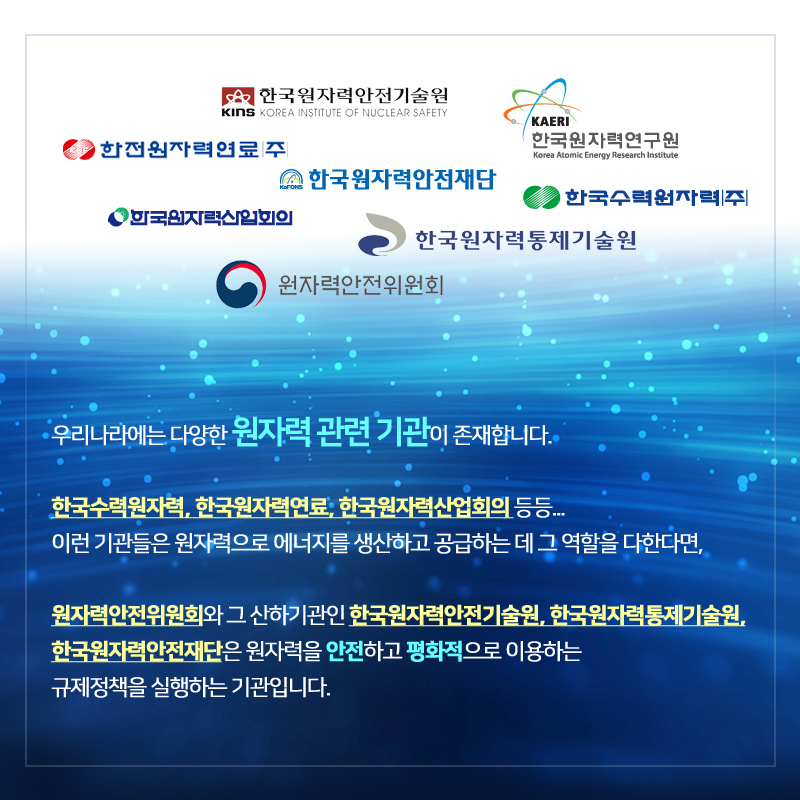 KINS 한국원자력안전기술원
KOREA INSTITUTE OF NUCLEAR SAFETY

KAERI
한국원자력연구원
Korea Atomic Energy Research Institute

한전원자력연료(주)

KoFONS 한국원자력안전재단

한국수력원자력(주)

한국원자력산업회의

한국원자력통제기술원

원자력안전위원회

우리나라에는 다양한 원자력 관련 기관이 존재합니다.

한국수력원자력, 한국원자력연료, 한국원자력산업회의 등등...
이런 기관들은 원자력으로 에너지를 생산하고 공급하는 데 그 역할을 다한다면,

원자력안전위원회와 그 산하기관인 한국원자력안전기술원, 한국원자력통제기술원, 한국원자력안전재단은 원자력을 안전하고 평화적으로 이용하는 규제정책을 실행하는 기관입니다.